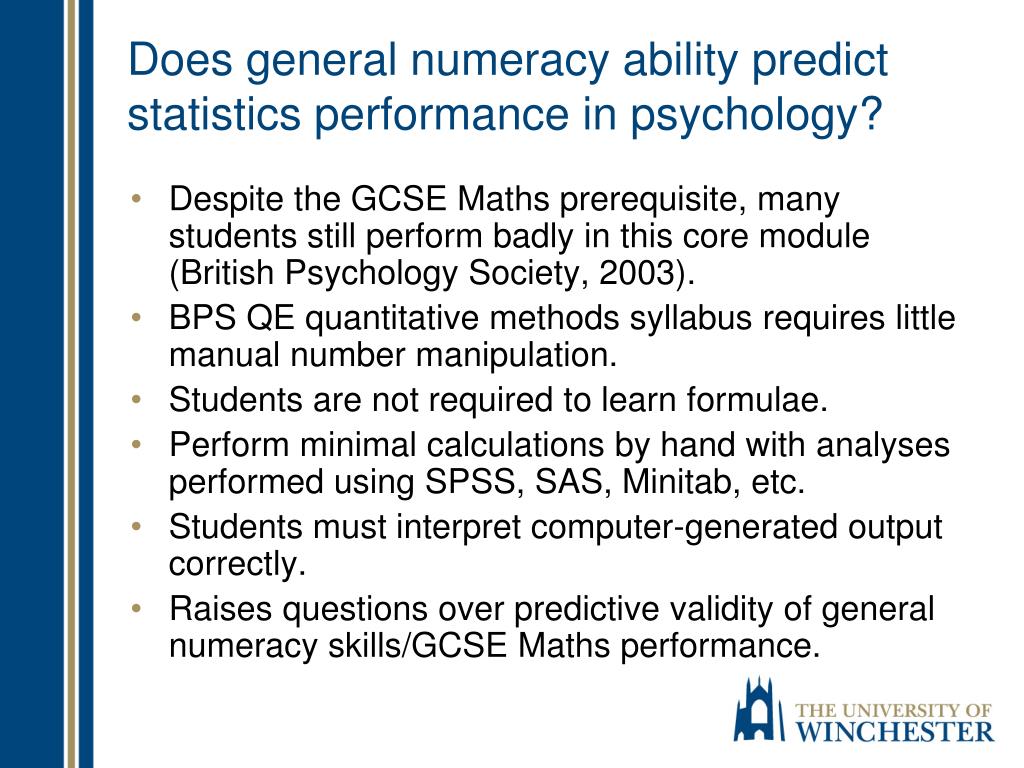 Does general numeracy ability predict statistics performance in psychology?

• Despite the GCSE Maths prerequisite, many students still perform badly in this core module (British Psychology Society, 2003).
• BPS QE quantitative methods syllabus requires little manual number manipulation.
• Students are not required to learn formulae.
• Perform minimal calculations by hand with analyses performed using SPSS, SAS, Minitab, etc.
• Students must interpret computer-generated output correctly.
• Raises questions over predictive validity of general numeracy skills/GCSE Maths performance.

THE UNIVERSITY OF WINCHESTER